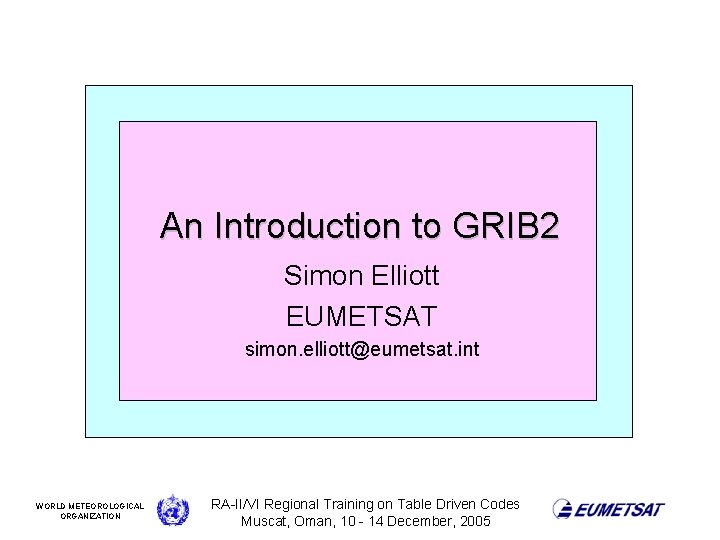 An Introduction to GRIB2

Simon Elliott

EUMETSAT

simon.elliott@eumetsat.int

WORLD METEOROLOGICAL ORGANIZATION

RA-II/VI Regional Training on Table Driven Codes
Muscat, Oman, 10 - 14 December, 2005

EUMETSAT